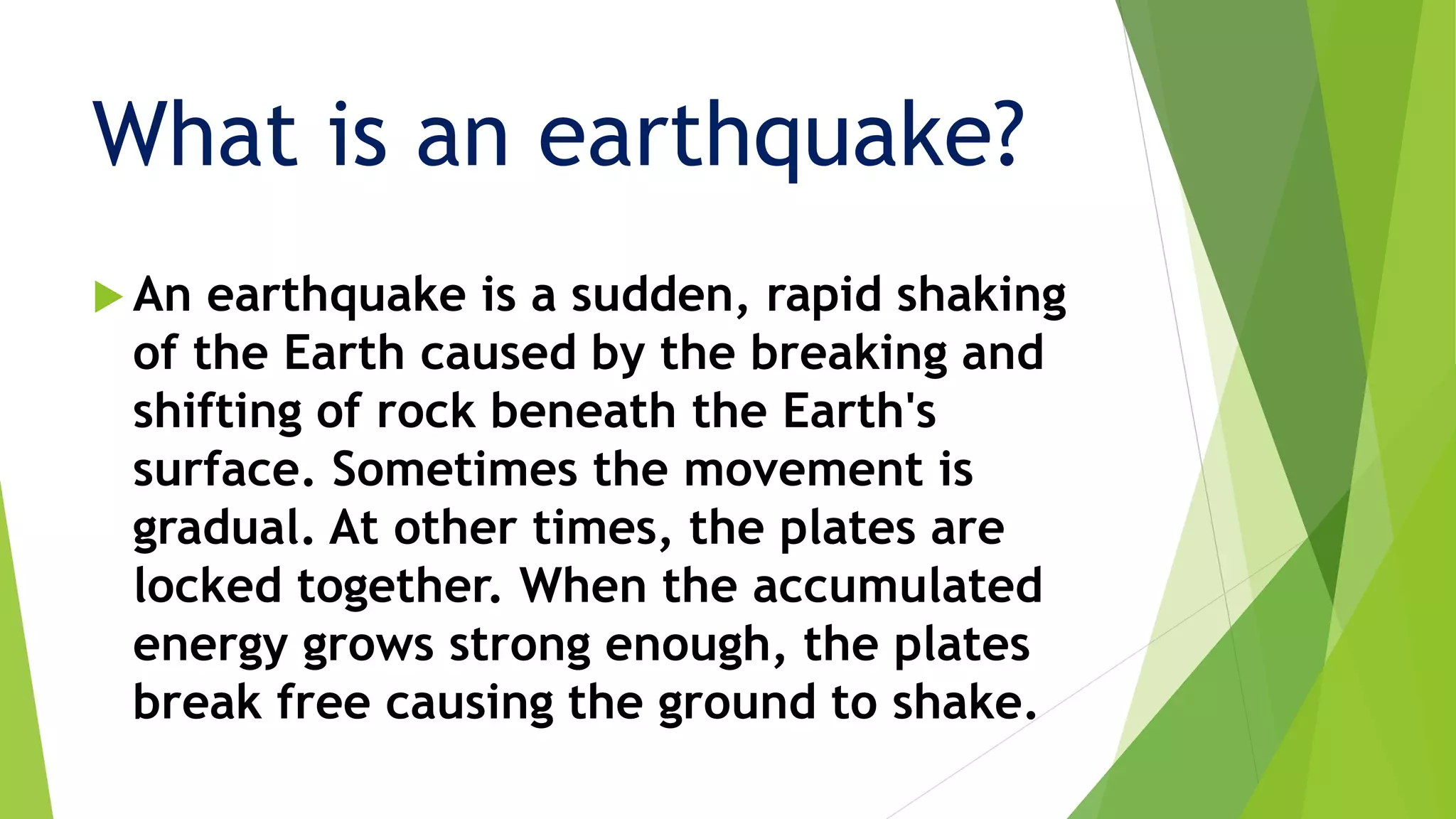 What is an earthquake?

An earthquake is a sudden, rapid shaking of the Earth caused by the breaking and shifting of rock beneath the Earth's surface. Sometimes the movement is gradual. At other times, the plates are locked together. When the accumulated energy grows strong enough, the plates break free causing the ground to shake.